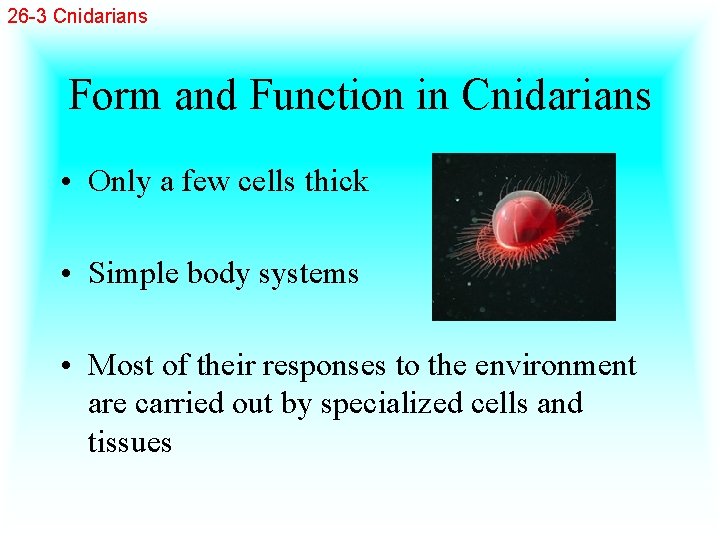 26-3 Cnidarians

Form and Function in Cnidarians

• Only a few cells thick

• Simple body systems

• Most of their responses to the environment are carried out by specialized cells and tissues